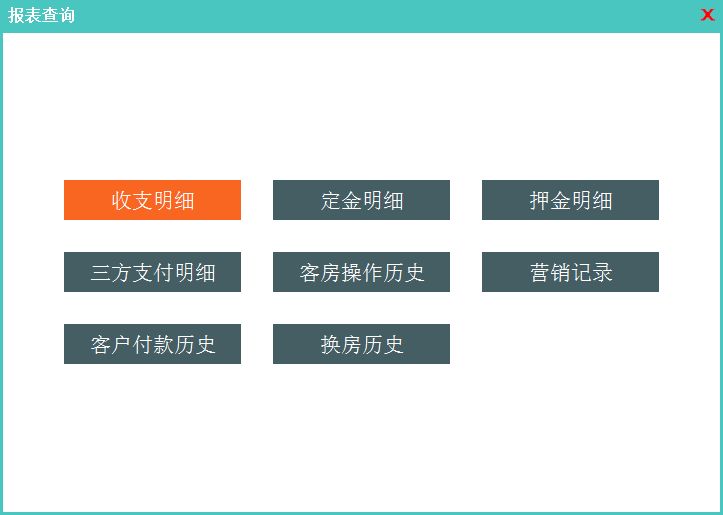 报表查询

X

收支明细

定金明细

押金明细

三方支付明细

客房操作历史

营销记录

客户付款历史

换房历史